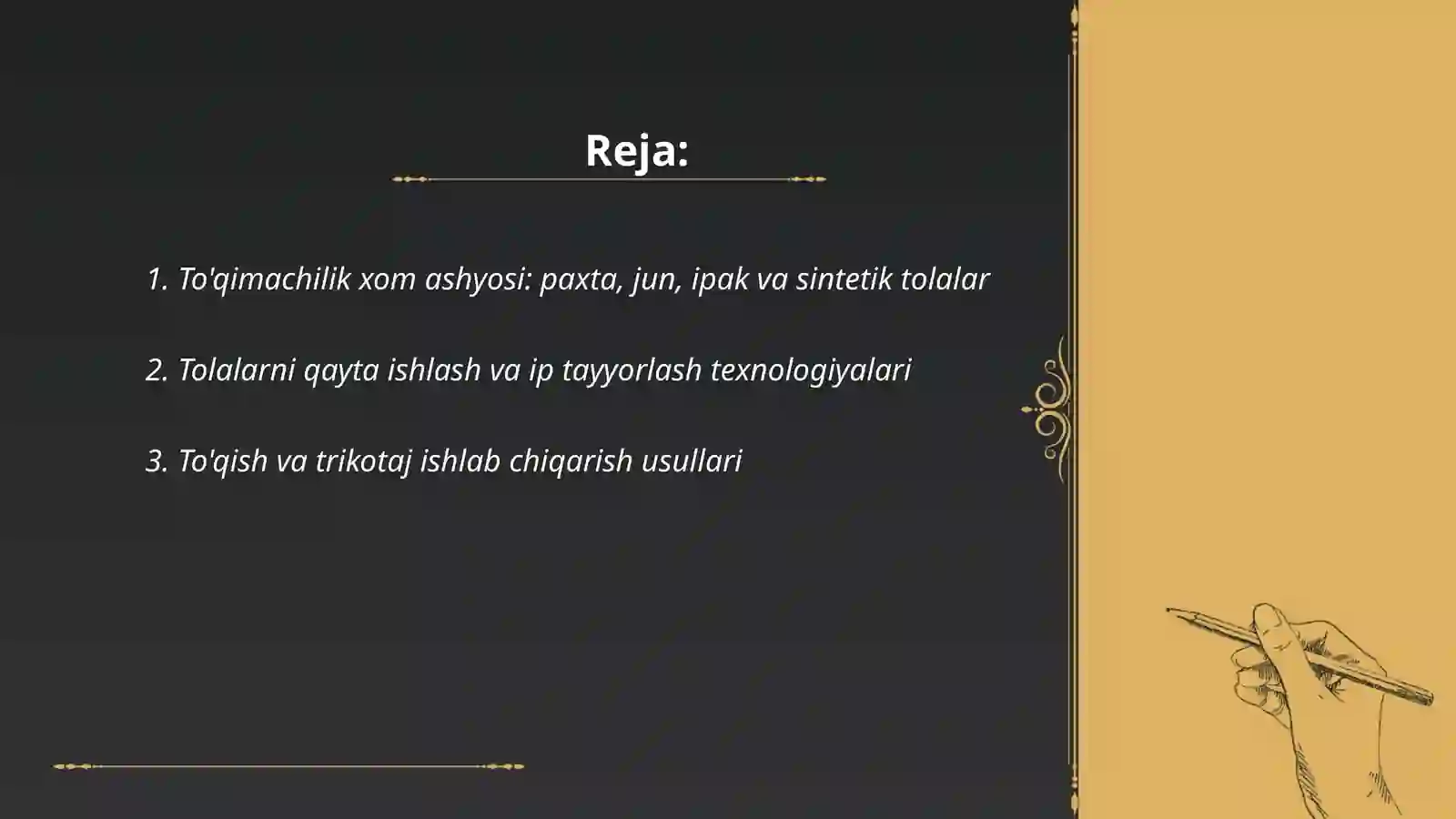 Reja:

1. To'qimachilik xom ashyosi: paxta, jun, ipak va sintetik tolalar

2. Tolalarni qayta ishlash va ip tayyorlash texnologiyalari

3. To'qish va trikotaj ishlab chiqarish usullari